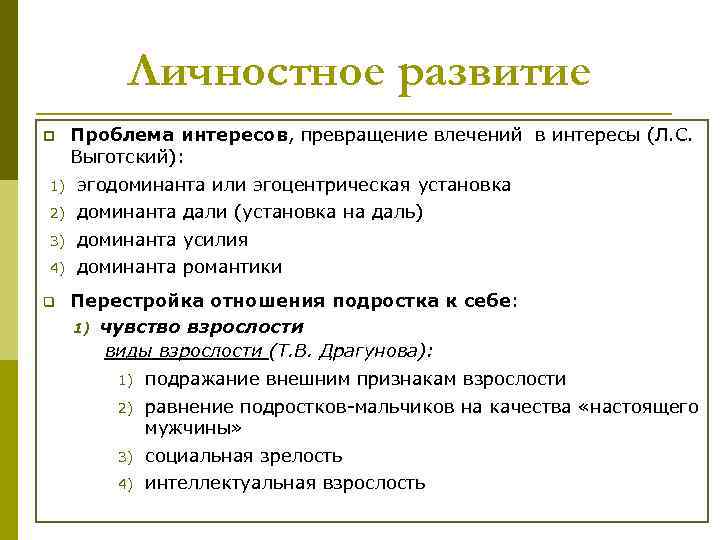 Личностное развитие

Проблема интересов, превращение влечений в интересы (Л.С. Выготский):
1) эгодоминанта или эгоцентрическая установка
2) доминанта дали (установка на даль)
3) доминанта усилия
4) доминанта романтики

Перестройка отношения подростка к себе:
1) чувство взрослости
виды взрослости (Т.В. Драгунова):
1) подражание внешним признакам взрослости
2) равнение подростков-мальчиков на качества «настоящего мужчины»
3) социальная зрелость
4) интеллектуальная взрослость